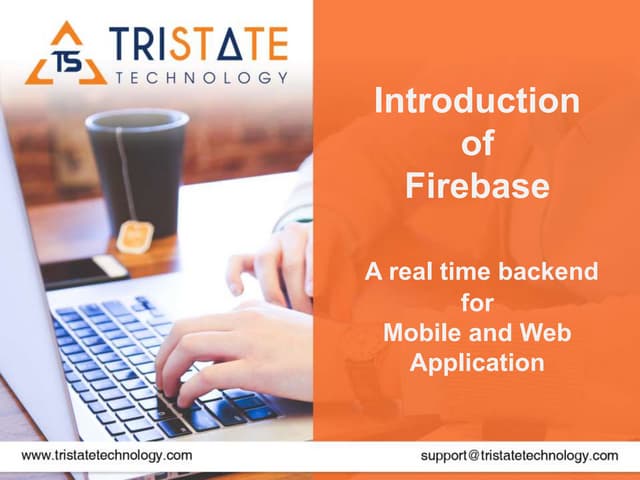 TS TRISTATE TECHNOLOGY

Introduction of Firebase

A real time backend for Mobile and Web Application

www.tristatetechnology.com

support@tristatetechnology.com